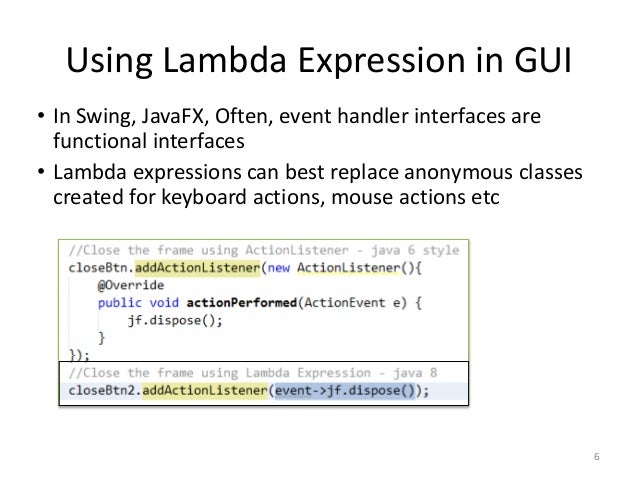 Using Lambda Expression in GUI

• In Swing, JavaFX, Often, event handler interfaces are functional interfaces

• Lambda expressions can best replace anonymous classes created for keyboard actions, mouse actions etc

//Close the frame using ActionListener - java 6 style
closeBtn.addActionListener(new ActionListener(){
    @Override
    public void actionPerformed(ActionEvent e) {
        jf.dispose();
    }
});

//Close the frame using Lambda Expression - java 8
closeBtn2.addActionListener(event->jf.dispose());

6